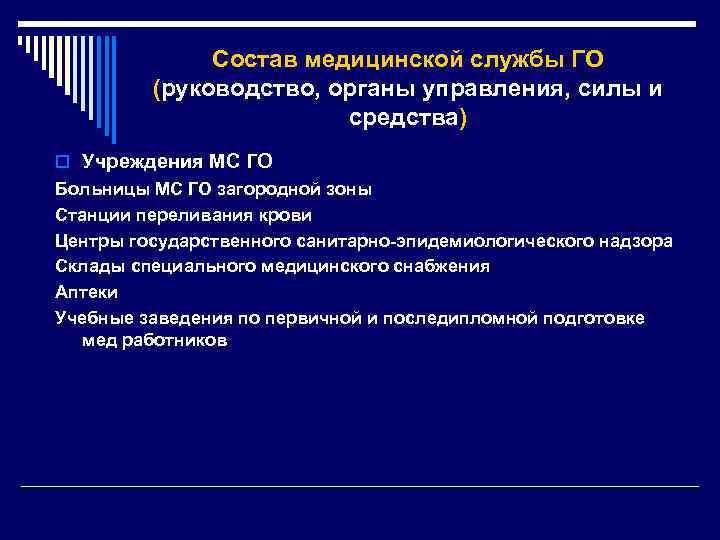 Состав медицинской службы ГО (руководство, органы управления, силы и средства)

Учреждения МС ГО

Больницы МС ГО загородной зоны

Станции переливания крови

Центры государственного санитарно-эпидемиологического надзора

Склады специального медицинского снабжения

Аптеки

Учебные заведения по первичной и последипломной подготовке мед работников